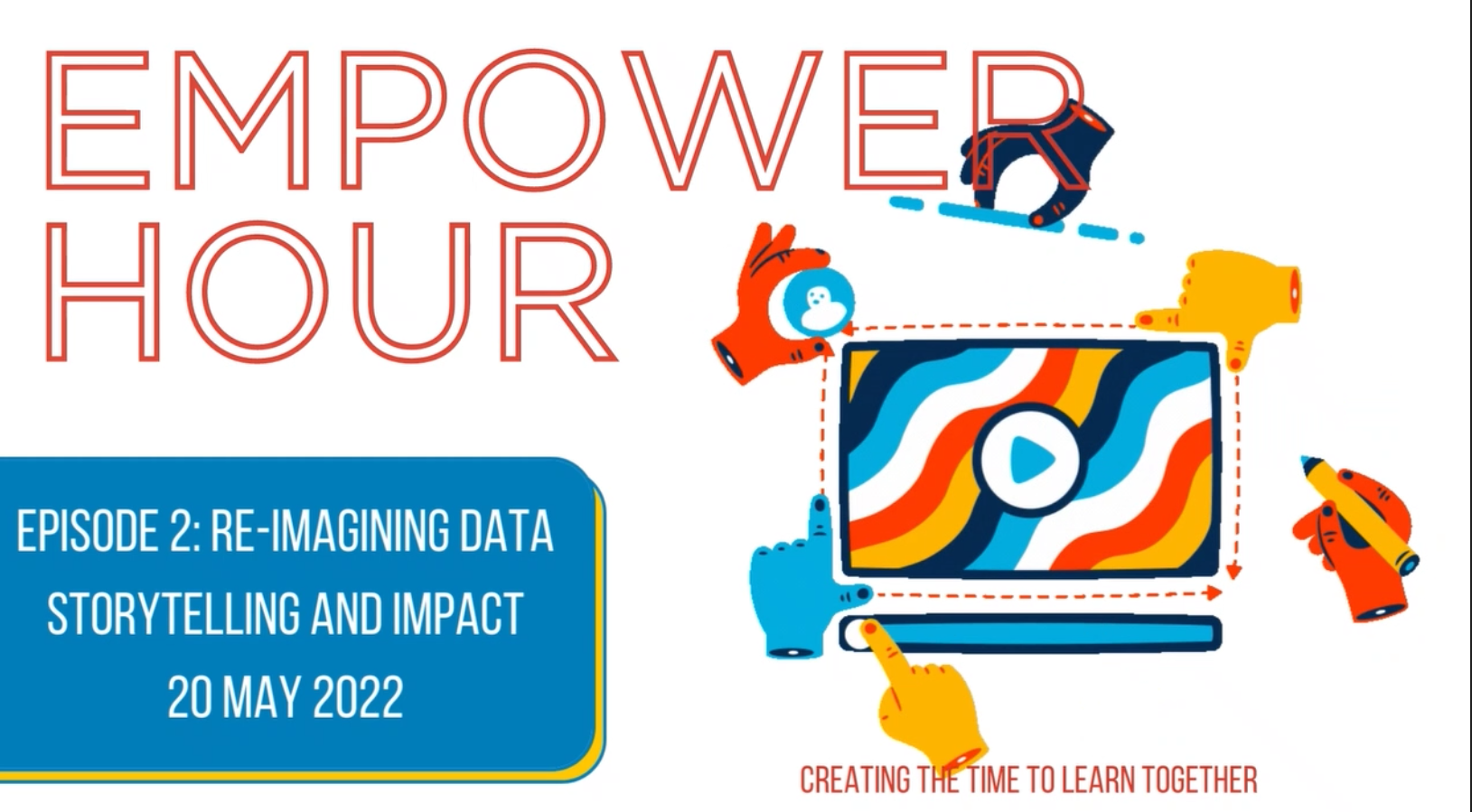 EMPOWER HOUR

EPISODE 2: RE-IMAGINING DATA STORYTELLING AND IMPACT
20 MAY 2022

CREATING THE TIME TO LEARN TOGETHER